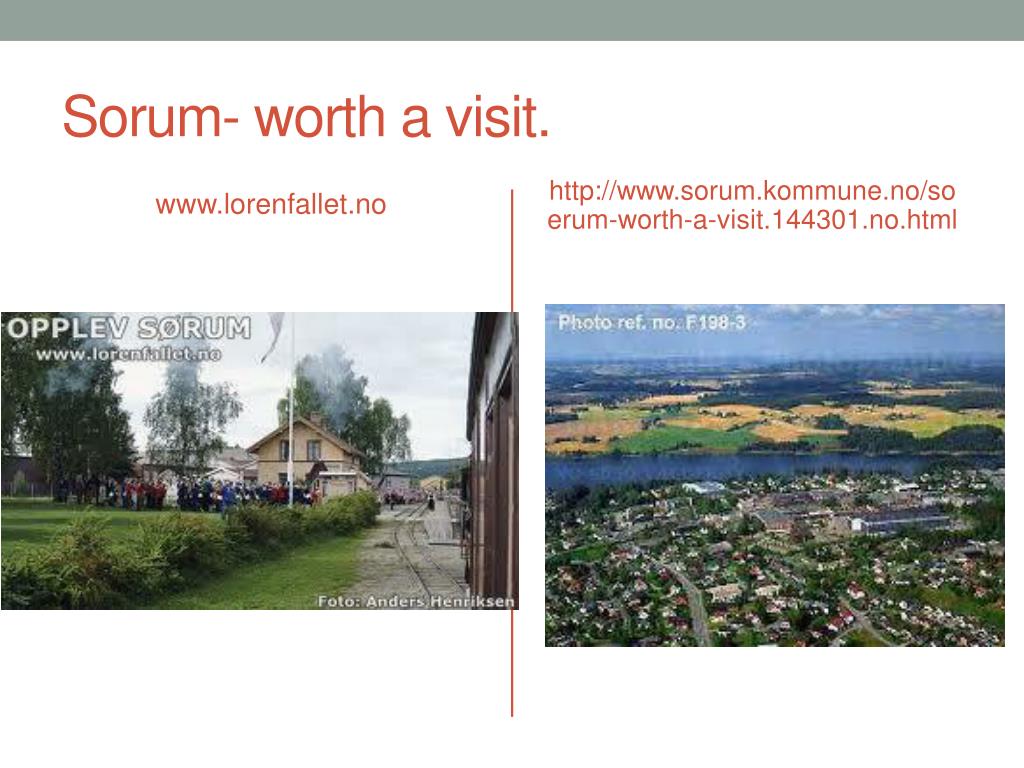 Sorum- worth a visit.

www.lorenfallet.no

OPPLEV SØRUM
www.lorenfallet.no

Foto: Anders Henriksen

http://www.sorum.kommune.no/soerum-worth-a-visit.144301.no.html

Photo ref. no. F198-3